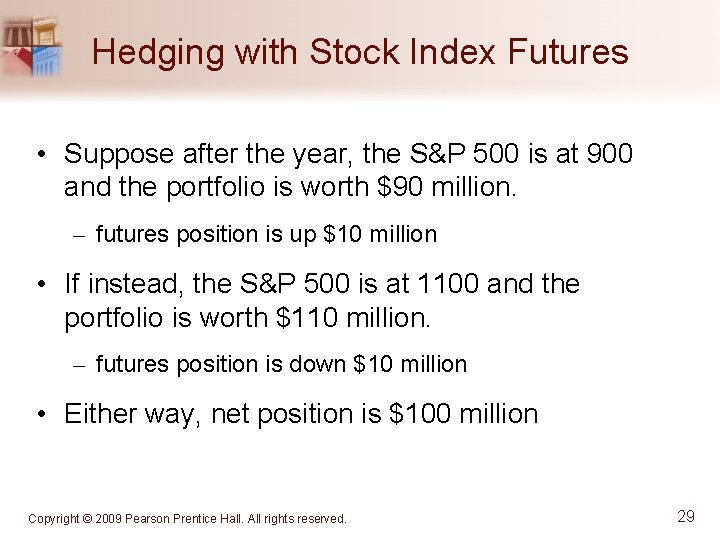 Hedging with Stock Index Futures

• Suppose after the year, the S&P 500 is at 900 and the portfolio is worth \$90 million.

– futures position is up \$10 million

• If instead, the S&P 500 is at 1100 and the portfolio is worth \$110 million.

– futures position is down \$10 million

• Either way, net position is \$100 million

Copyright © 2009 Pearson Prentice Hall. All rights reserved.

29